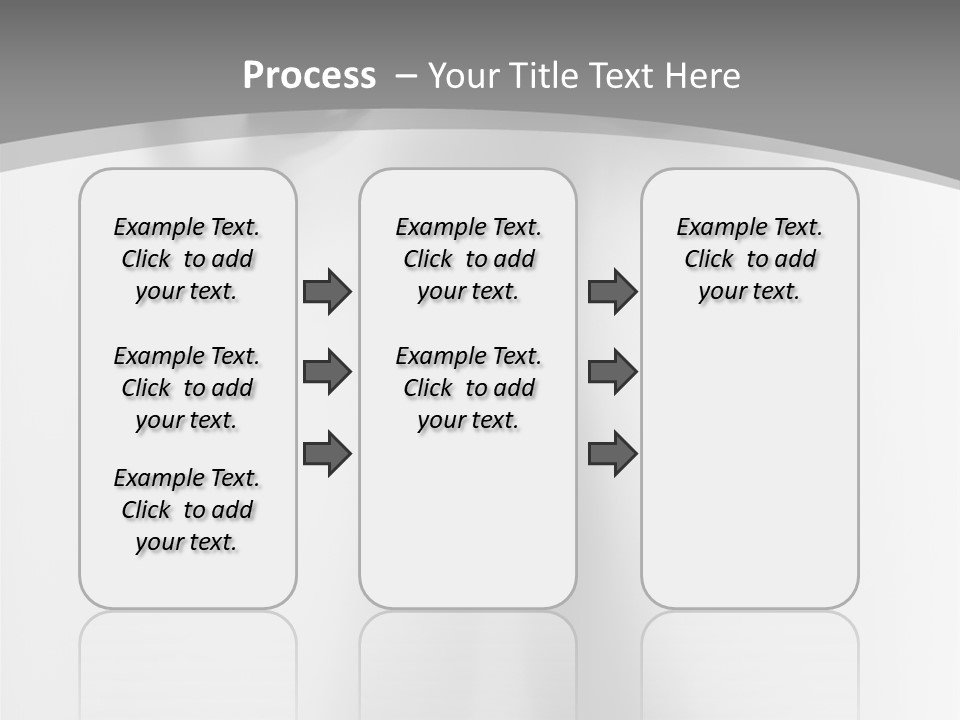 Process – Your Title Text Here

Example Text. Click to add your text.

Example Text. Click to add your text.

Example Text. Click to add your text.

Example Text. Click to add your text.

Example Text. Click to add your text.

Example Text. Click to add your text.